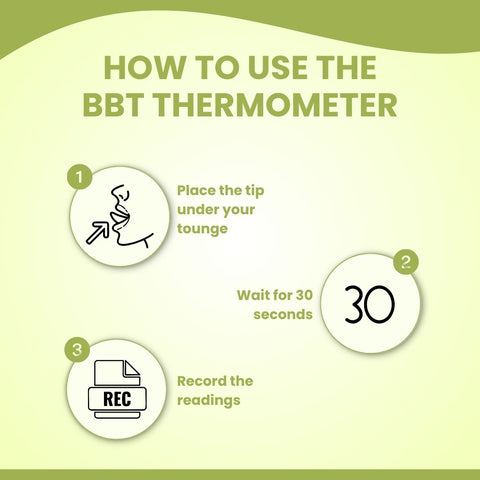 HOW TO USE THE BBT THERMOMETER

1

Place the tip under your tounge

2

Wait for 30 seconds

30

3

REC

Record the readings